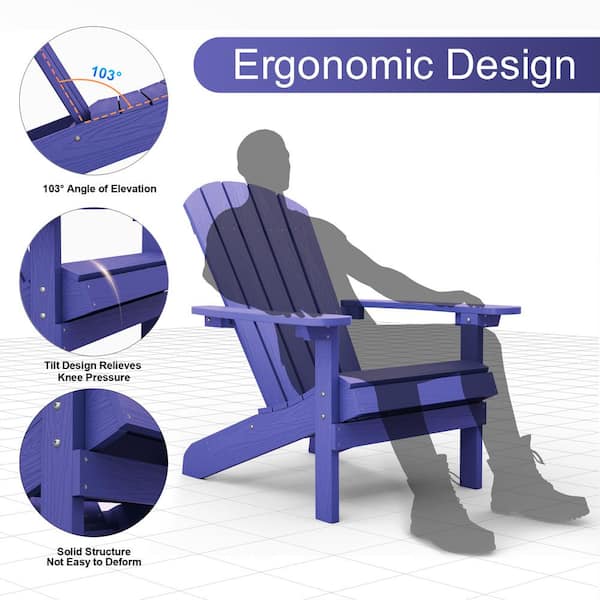 Ergonomic Design

103°

103° Angle of Elevation

Tilt Design Relieves Knee Pressure

Solid Structure Not Easy to Deform